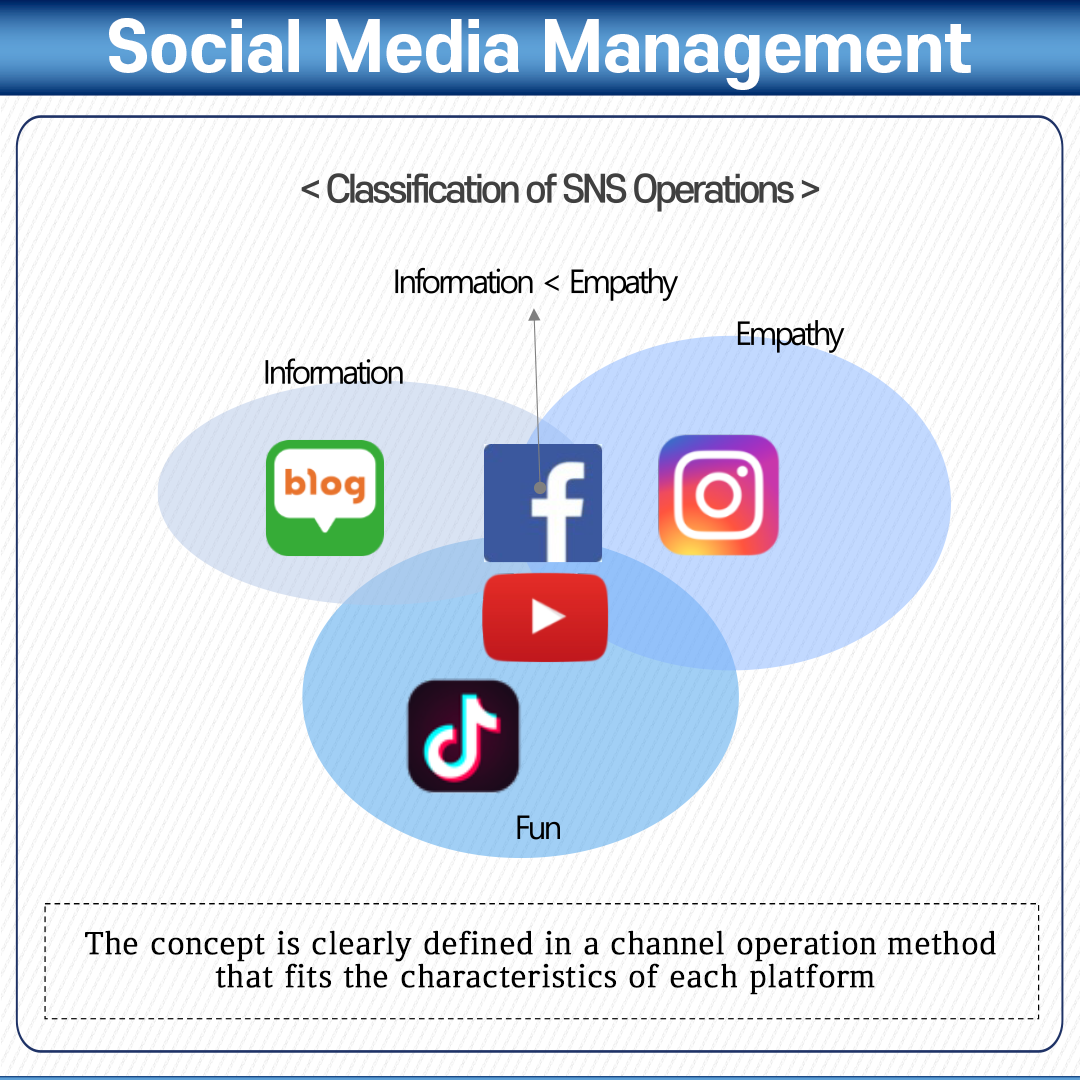 Social Media Management

< Classification of SNS Operations >

Information < Empathy

Empathy

Information

blog

f

Fun

The concept is clearly defined in a channel operation method that fits the characteristics of each platform